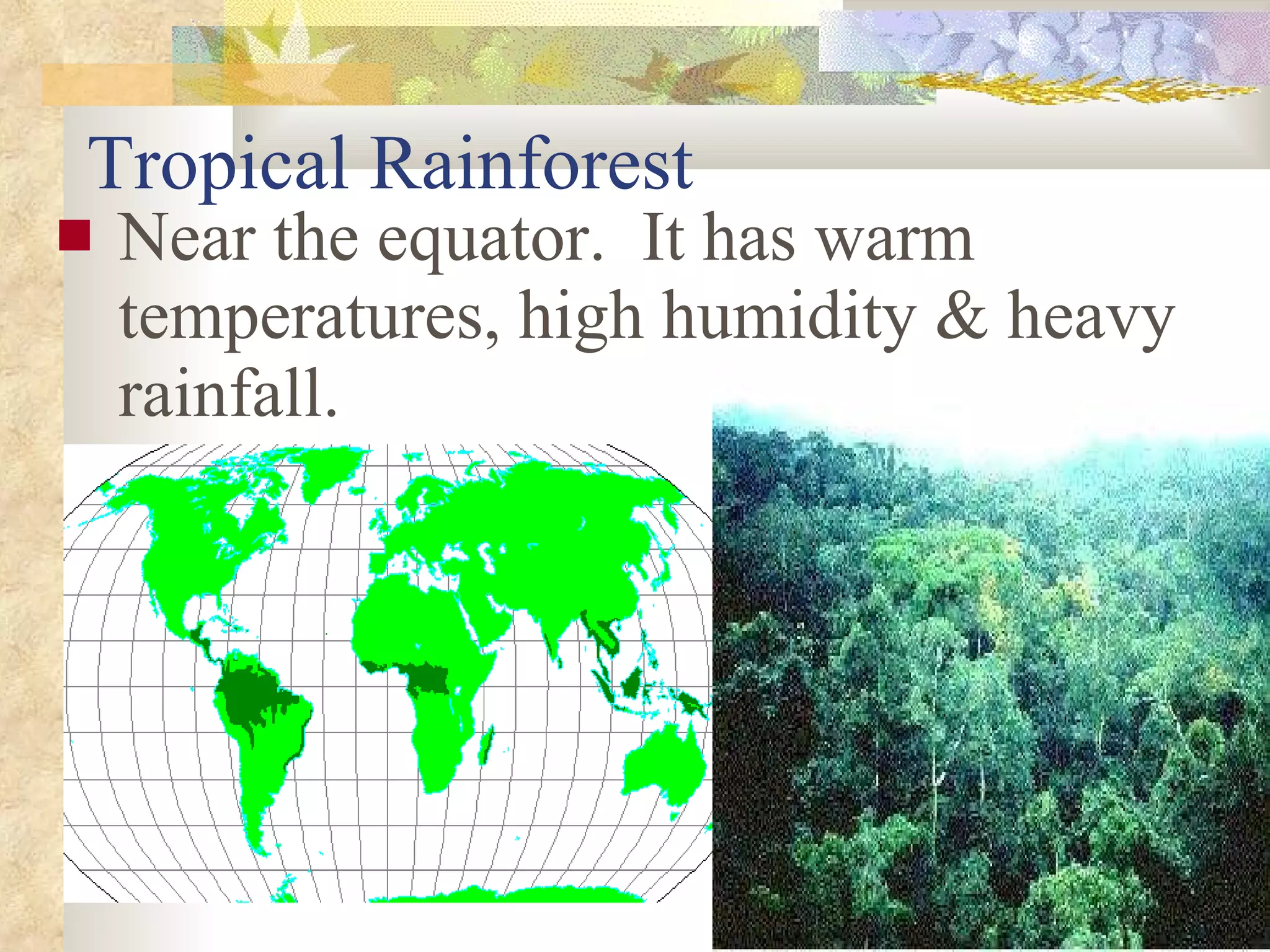 Tropical Rainforest

Near the equator.  It has warm temperatures, high humidity & heavy rainfall.